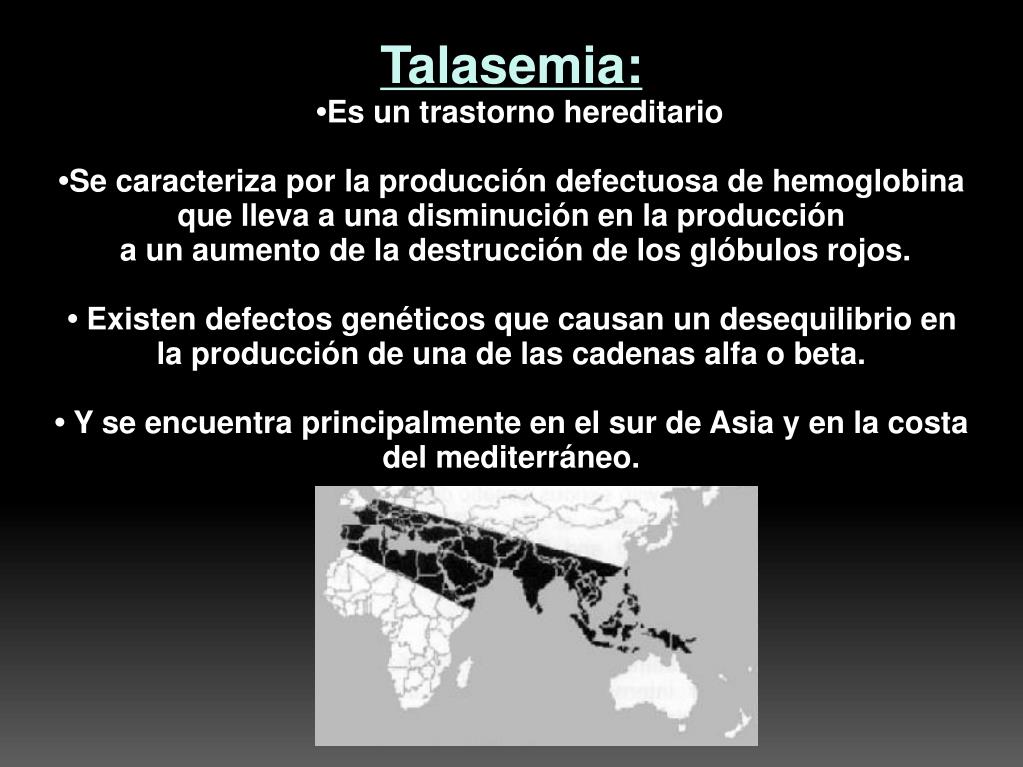 Talasemia:

•Es un trastorno hereditario

•Se caracteriza por la producción defectuosa de hemoglobina que lleva a una disminución en la producción a un aumento de la destrucción de los glóbulos rojos.

• Existen defectos genéticos que causan un desequilibrio en la producción de una de las cadenas alfa o beta.

• Y se encuentra principalmente en el sur de Asia y en la costa del mediterráneo.